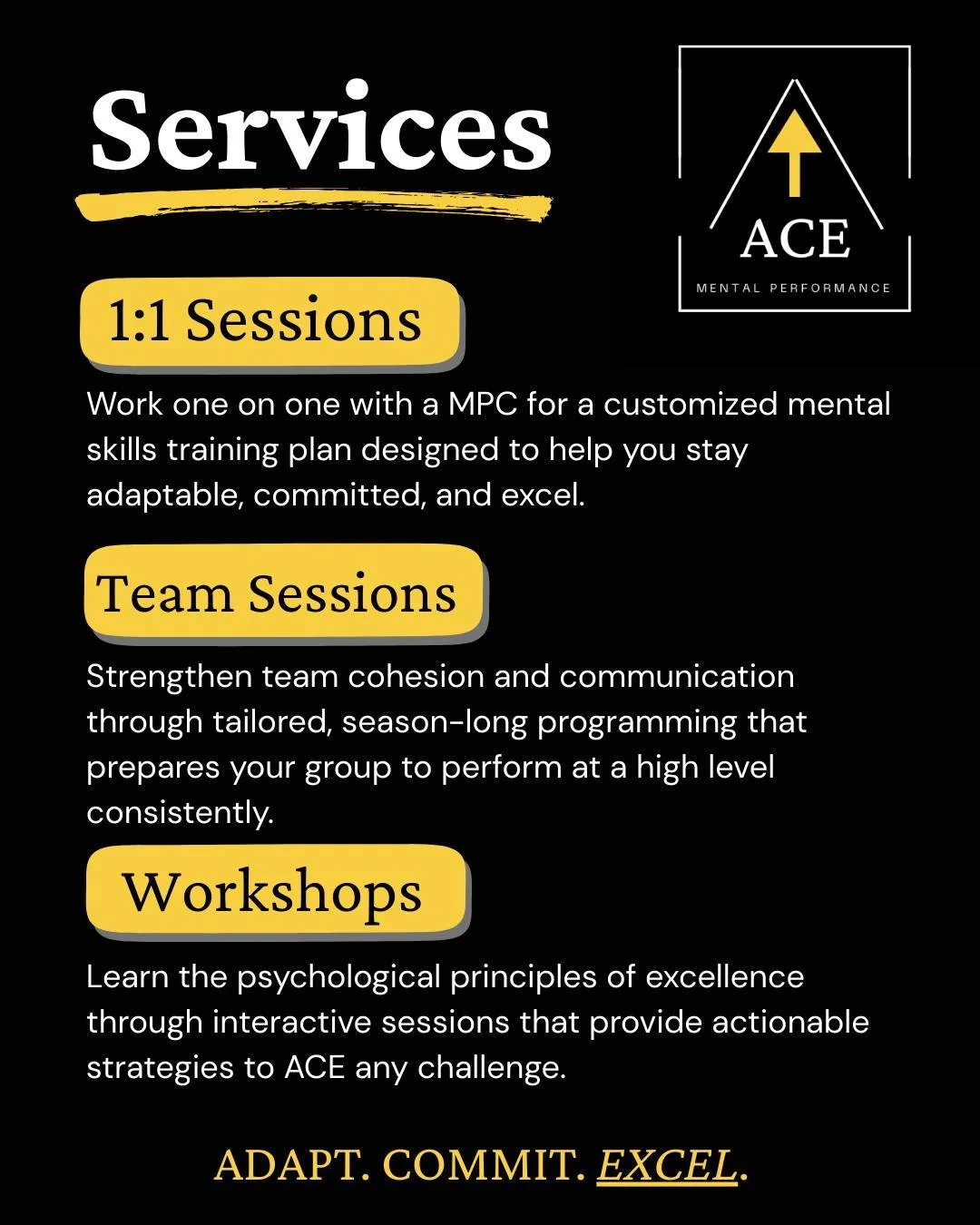 Services

ACE

MENTAL PERFORMANCE

1:1 Sessions

Work one on one with a MPC for a customized mental skills training plan designed to help you stay adaptable, committed, and excel.

Team Sessions

Strengthen team cohesion and communication through tailored, season-long programming that prepares your group to perform at a high level consistently.

Workshops

Learn the psychological principles of excellence through interactive sessions that provide actionable strategies to ACE any challenge.

ADAPT. COMMIT. EXCEL.